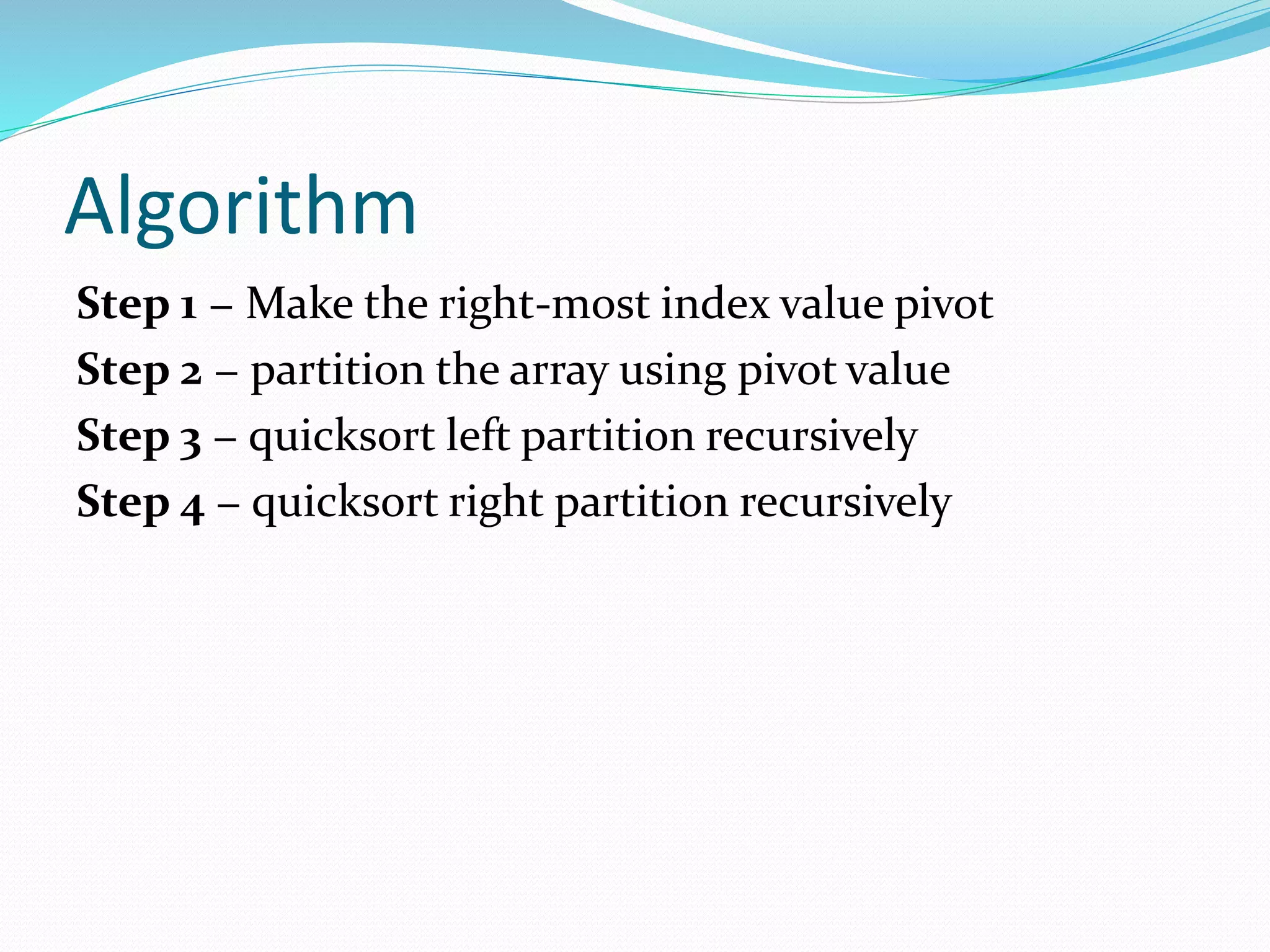 Algorithm

Step 1 – Make the right-most index value pivot

Step 2 – partition the array using pivot value

Step 3 – quicksort left partition recursively

Step 4 – quicksort right partition recursively